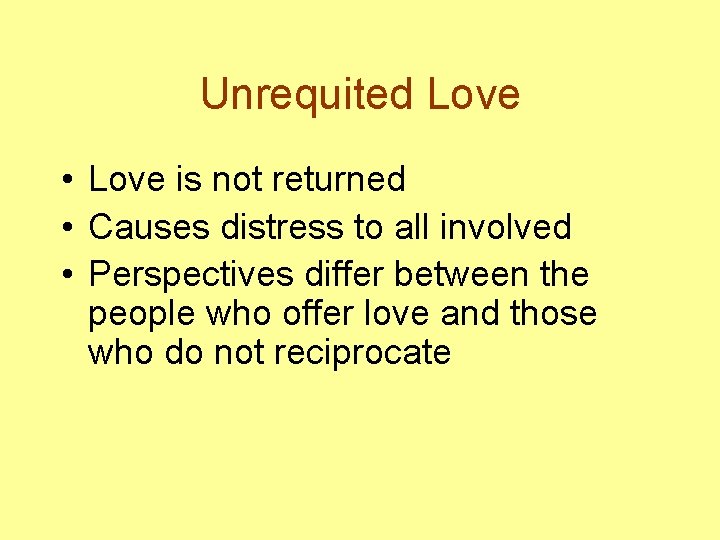 Unrequited Love

• Love is not returned
• Causes distress to all involved
• Perspectives differ between the people who offer love and those who do not reciprocate